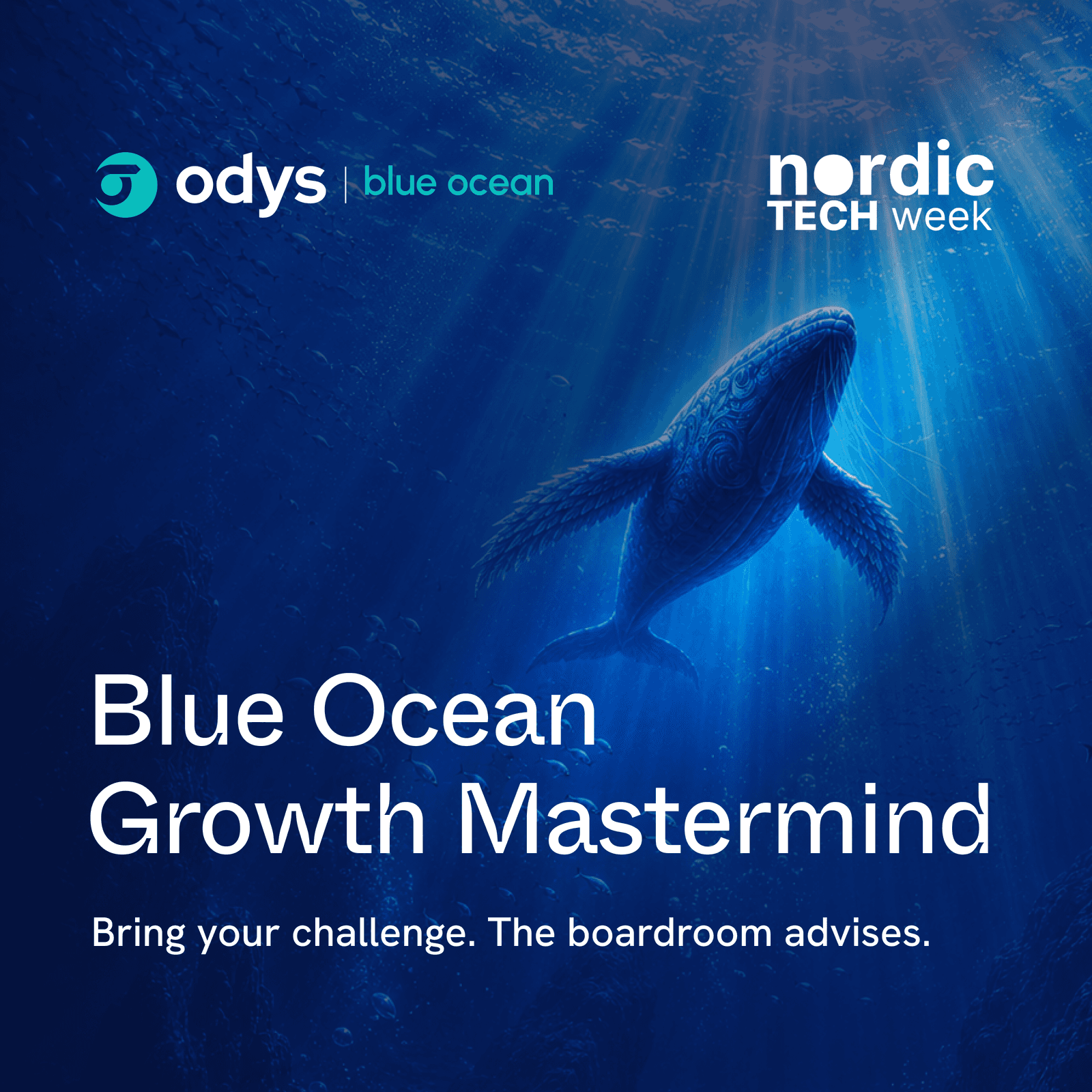 odys | blue ocean

nordic TECH week

Blue Ocean Growth Mastermind

Bring your challenge. The boardroom advises.